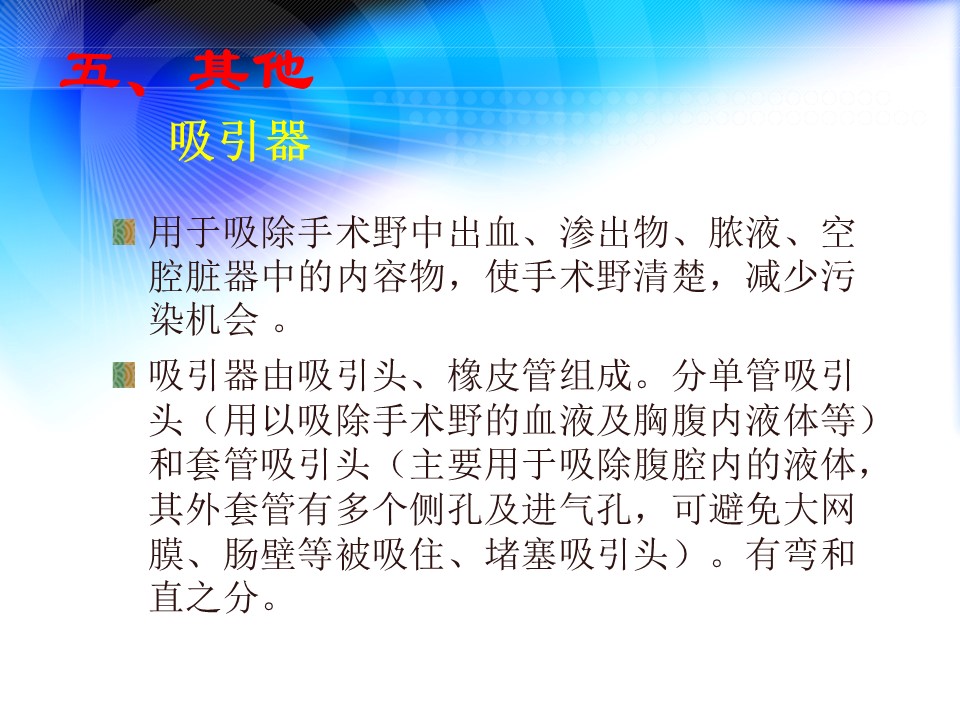 五、其他

吸引器

用于吸除手术野中出血、渗出物、脓液、空腔脏器中的内容物，使手术野清楚，减少污染机会 。

吸引器由吸引头、橡皮管组成。分单管吸引头（用以吸除手术野的血液及胸腹内液体等）和套管吸引头（主要用于吸除腹腔内的液体，其外套管有多个侧孔及进气孔，可避免大网膜、肠壁等被吸住、堵塞吸引头）。有弯和直之分。